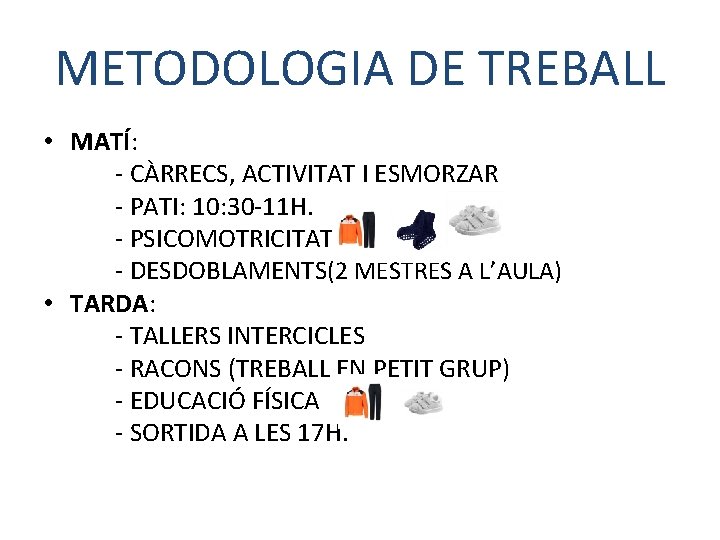 METODOLOGIA DE TREBALL

• MATÍ:
- CÀRRECS, ACTIVITAT I ESMORZAR
- PATI: 10:30-11H.
- PSICOMOTRICITAT
- DESDOBLAMENTS(2 MESTRES A L'AULA)

• TARDA:
- TALLERS INTERCICLES
- RACONS (TREBALL EN PETIT GRUP)
- EDUCACIÓ FÍSICA
- SORTIDA A LES 17H.